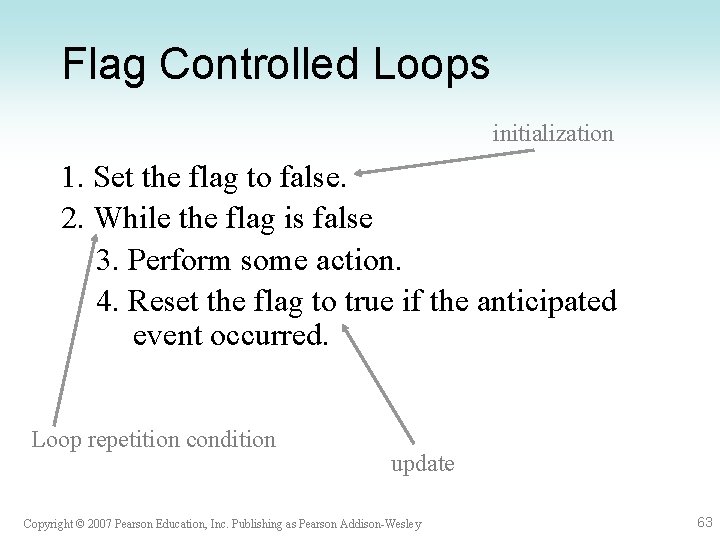 Flag Controlled Loops

initialization

1. Set the flag to false.
2. While the flag is false
3. Perform some action.
4. Reset the flag to true if the anticipated event occurred.

Loop repetition condition

update

Copyright © 2007 Pearson Education, Inc. Publishing as Pearson Addison-Wesley

63